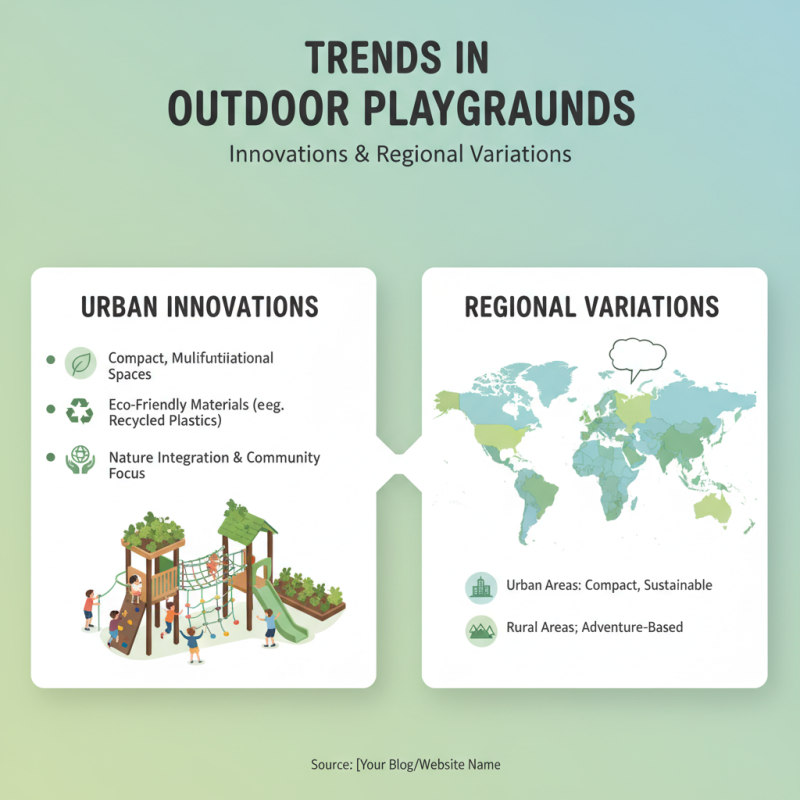 TRENDS IN OUTDOOR PLAYGRAUNDS

Innovations & Regional Variations

URBAN INNOVATIONS

Compact, Mulifutiiational Spaces

Eco-Friendly Materials (eeg. Recycled Plastics)

Nature Integration & Community Focus

REGIONAL VARIATIONS

Urban Areas: Compact, Sustainable

Rural Areas; Adventure-Based

Source: [Your Blog/Website Name